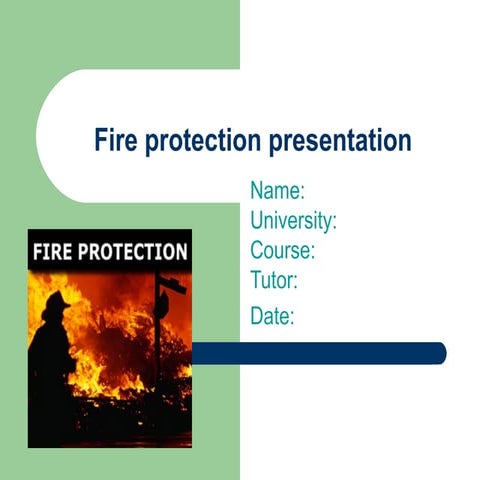 Fire protection presentation

Name:
University:
Course:
Tutor:
Date:

FIRE PROTECTION